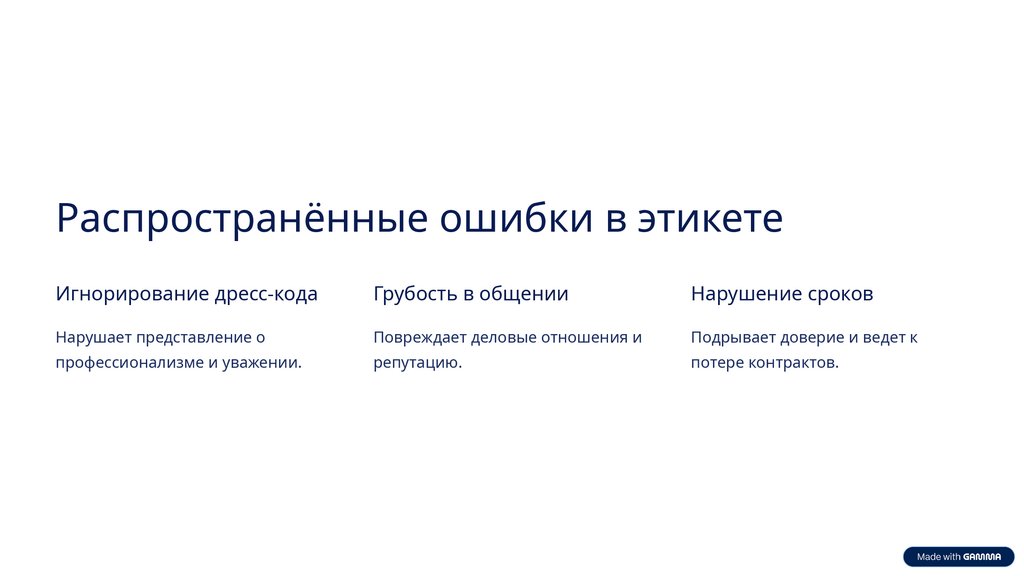 Распространённые ошибки в этикете

Игнорирование дресс-кода

Нарушает представление о профессионализме и уважении.

Грубость в общении

Повреждает деловые отношения и репутацию.

Нарушение сроков

Подрывает доверие и ведет к потере контрактов.

Made with GAMMA